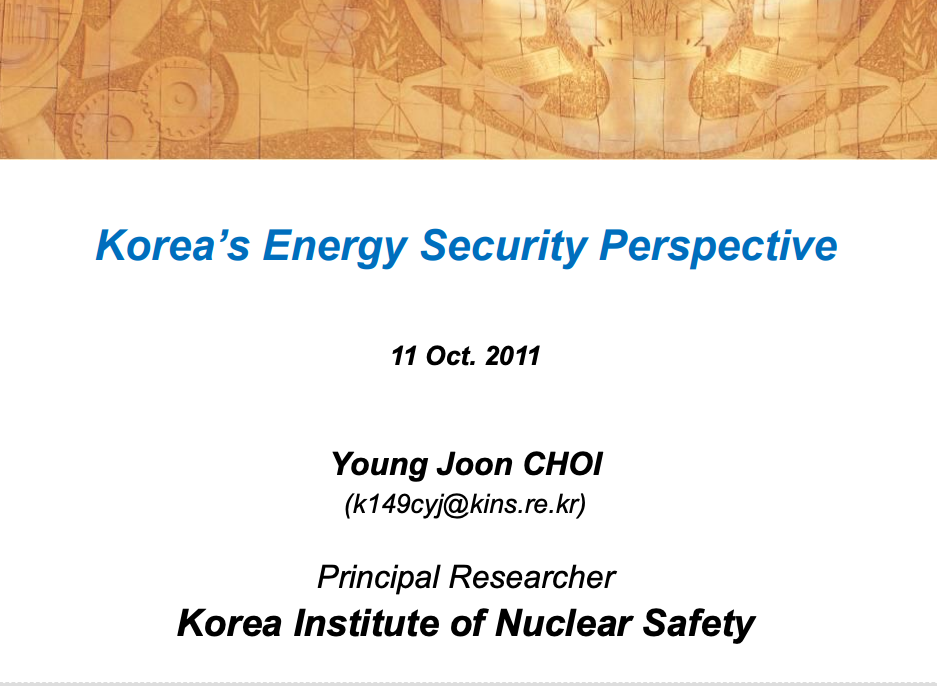 Korea’s Energy Security Perspective

11 Oct. 2011

Young Joon CHOI
(k149cyj@kins.re.kr)

Principal Researcher
Korea Institute of Nuclear Safety